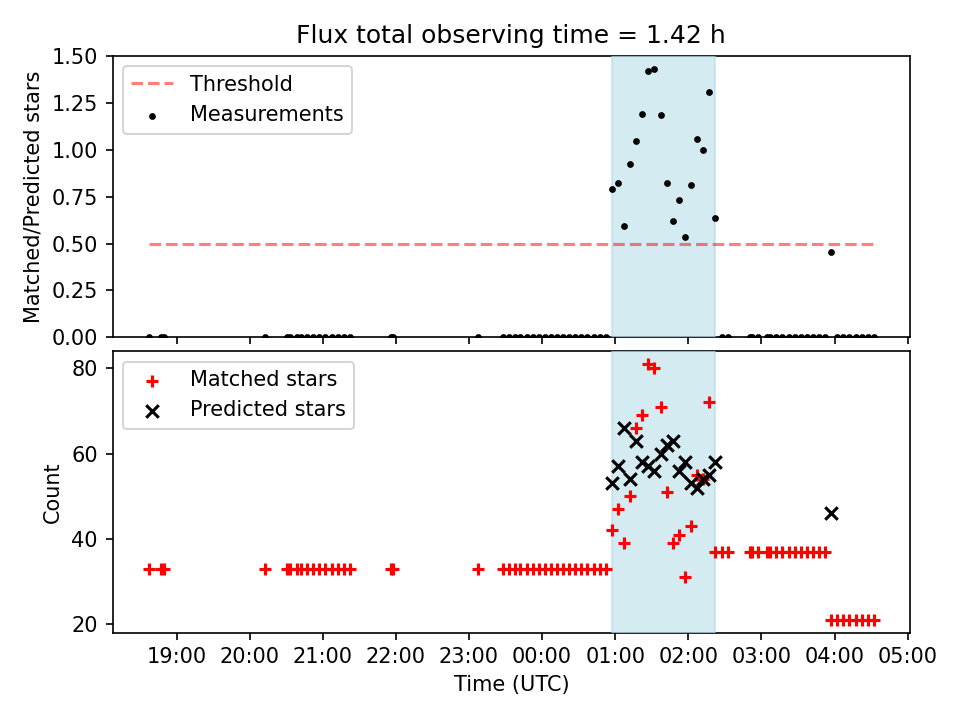 Flux total observing time = 1.42 h

Threshold
Measurements

Matched/Predicted stars

1.50
1.25
1.00
0.75
0.50
0.25
0.00

Matched stars
Predicted stars

Count

80
60
40
20

19:00 20:00 21:00 22:00 23:00 00:00 01:00 02:00 03:00 04:00 05:00

Time (UTC)